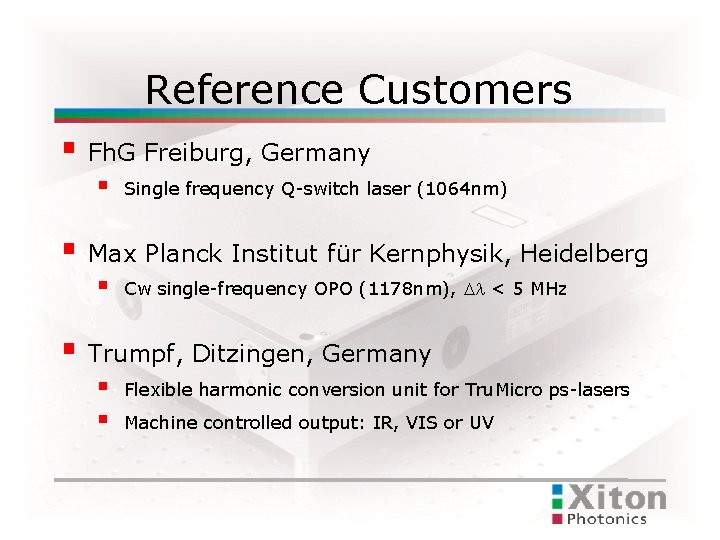 Reference Customers

• FhG Freiburg, Germany
• Single frequency Q-switch laser (1064nm)

• Max Planck Institut für Kernphysik, Heidelberg
• Cw single-frequency OPO (1178nm), $\Delta\lambda$ < 5 MHz

• Trumpf, Ditzingen, Germany
• Flexible harmonic conversion unit for TruMicro ps-lasers
• Machine controlled output: IR, VIS or UV

Xiton
Photonics